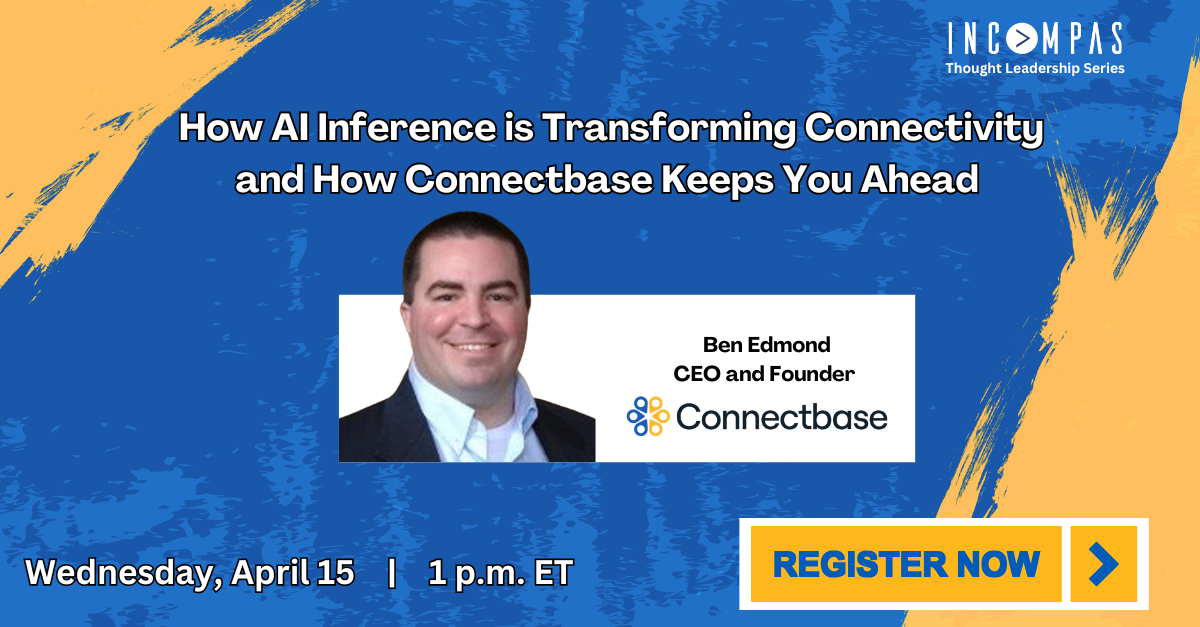 INCOMPAS
Thought Leadership Series

How AI Inference is Transforming Connectivity and How Connectbase Keeps You Ahead

Ben Edmond
CEO and Founder
Connectbase

Wednesday, April 15 | 1 p.m. ET

REGISTER NOW